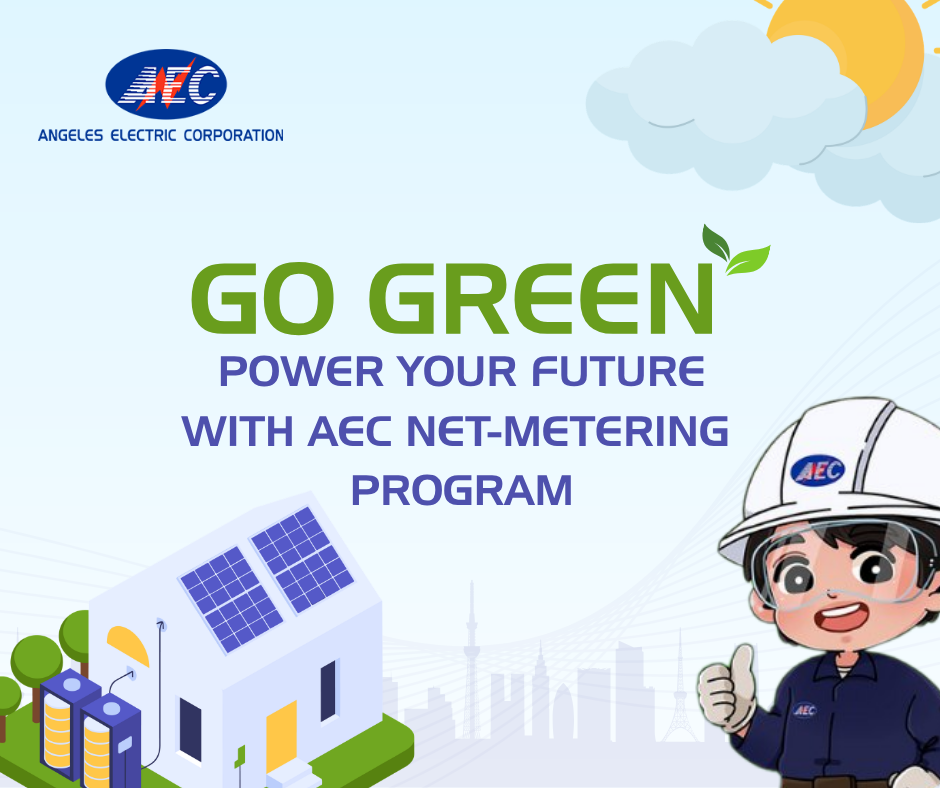 AEC
ANGELES ELECTRIC CORPORATION

GO GREEN
POWER YOUR FUTURE WITH AEC NET-METERING PROGRAM

AEC

AEC